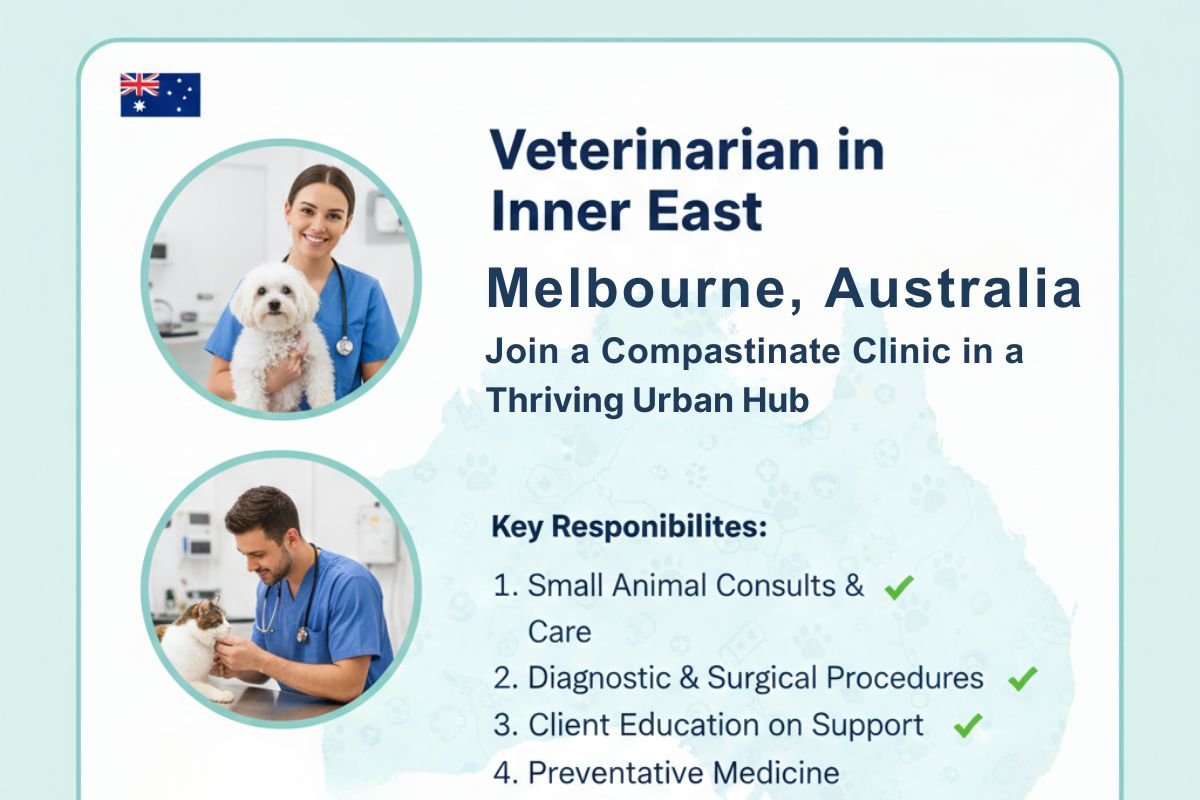 Veterinarian in Inner East

Melbourne, Australia

Join a Compastinate Clinic in a Thriving Urban Hub

Key Responibilites:

1. Small Animal Consults & Care
2. Diagnostic & Surgical Procedures
3. Client Education on Support
4. Preventative Medicine